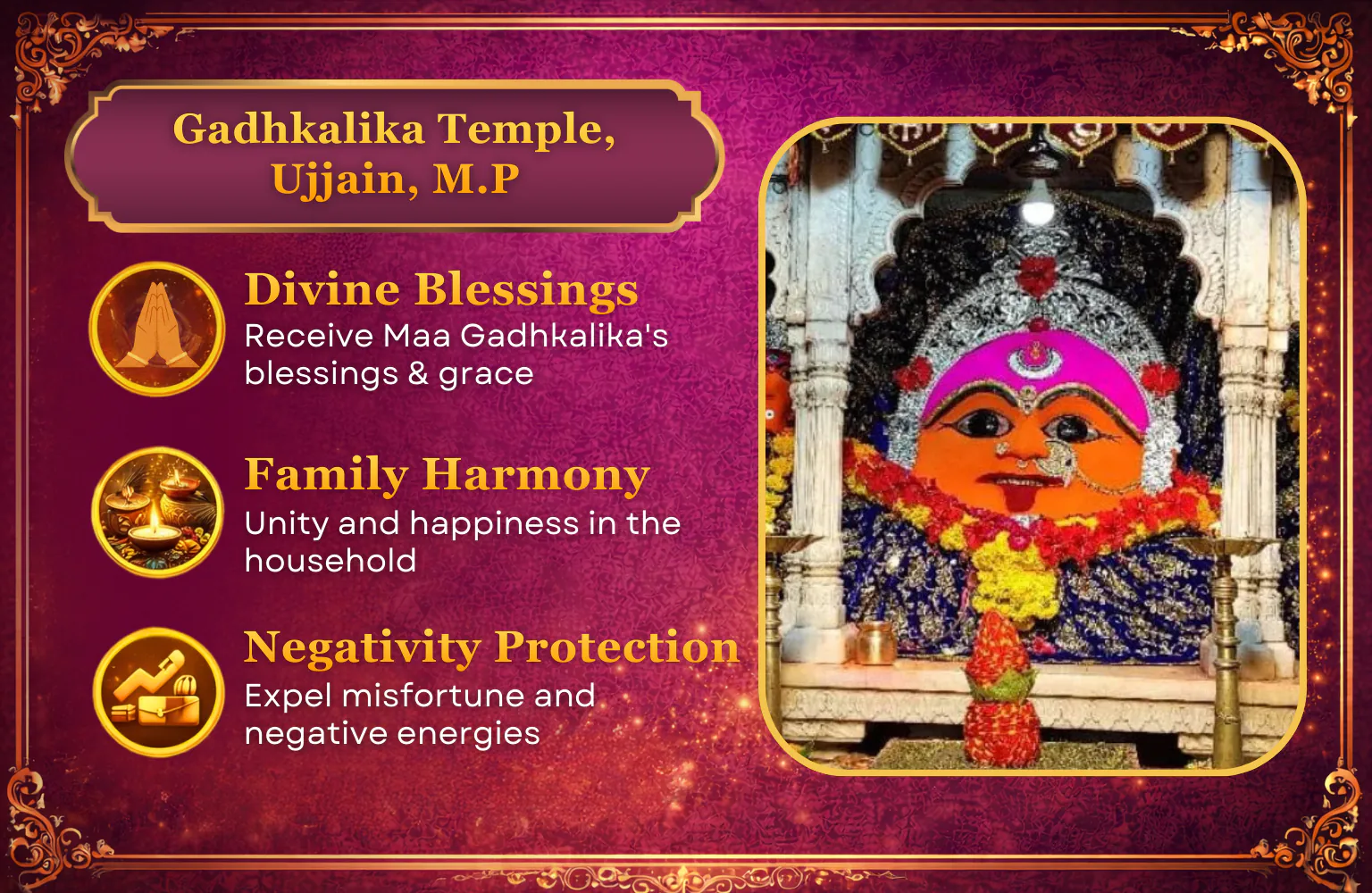 Gadhkalika Temple, Ujjain, M.P

Divine Blessings
Receive Maa Gadhkalika's blessings & grace

Family Harmony
Unity and happiness in the household

Negativity Protection
Expel misfortune and negative energies